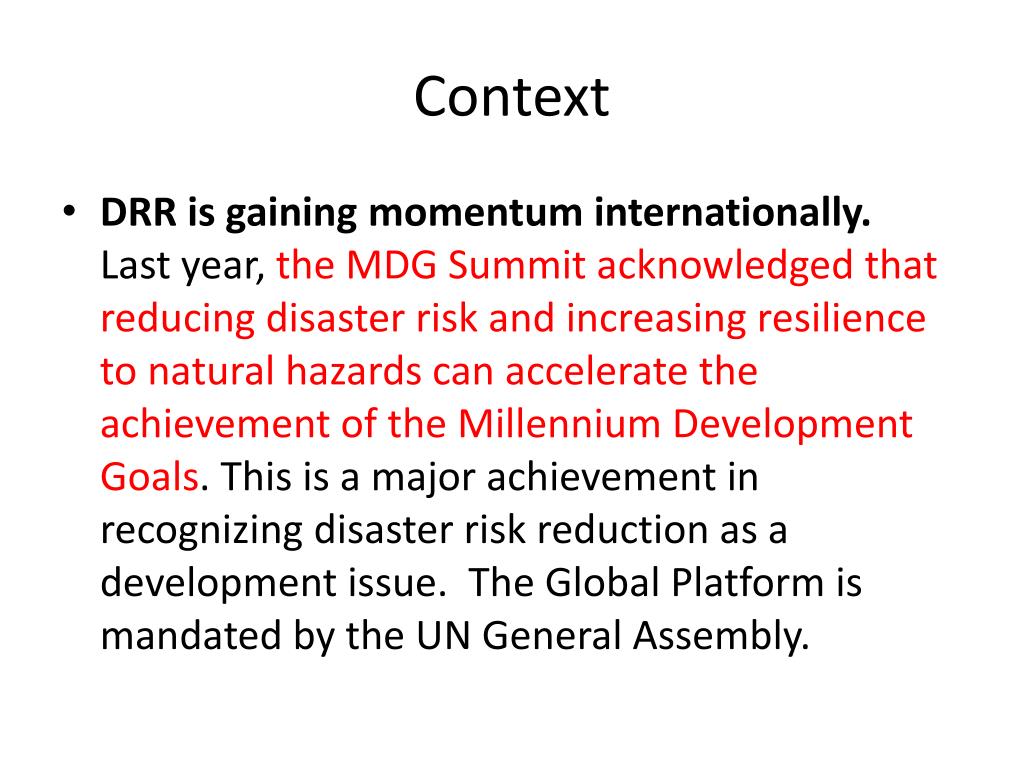 Context

• DRR is gaining momentum internationally. Last year, the MDG Summit acknowledged that reducing disaster risk and increasing resilience to natural hazards can accelerate the achievement of the Millennium Development Goals. This is a major achievement in recognizing disaster risk reduction as a development issue.  The Global Platform is mandated by the UN General Assembly.